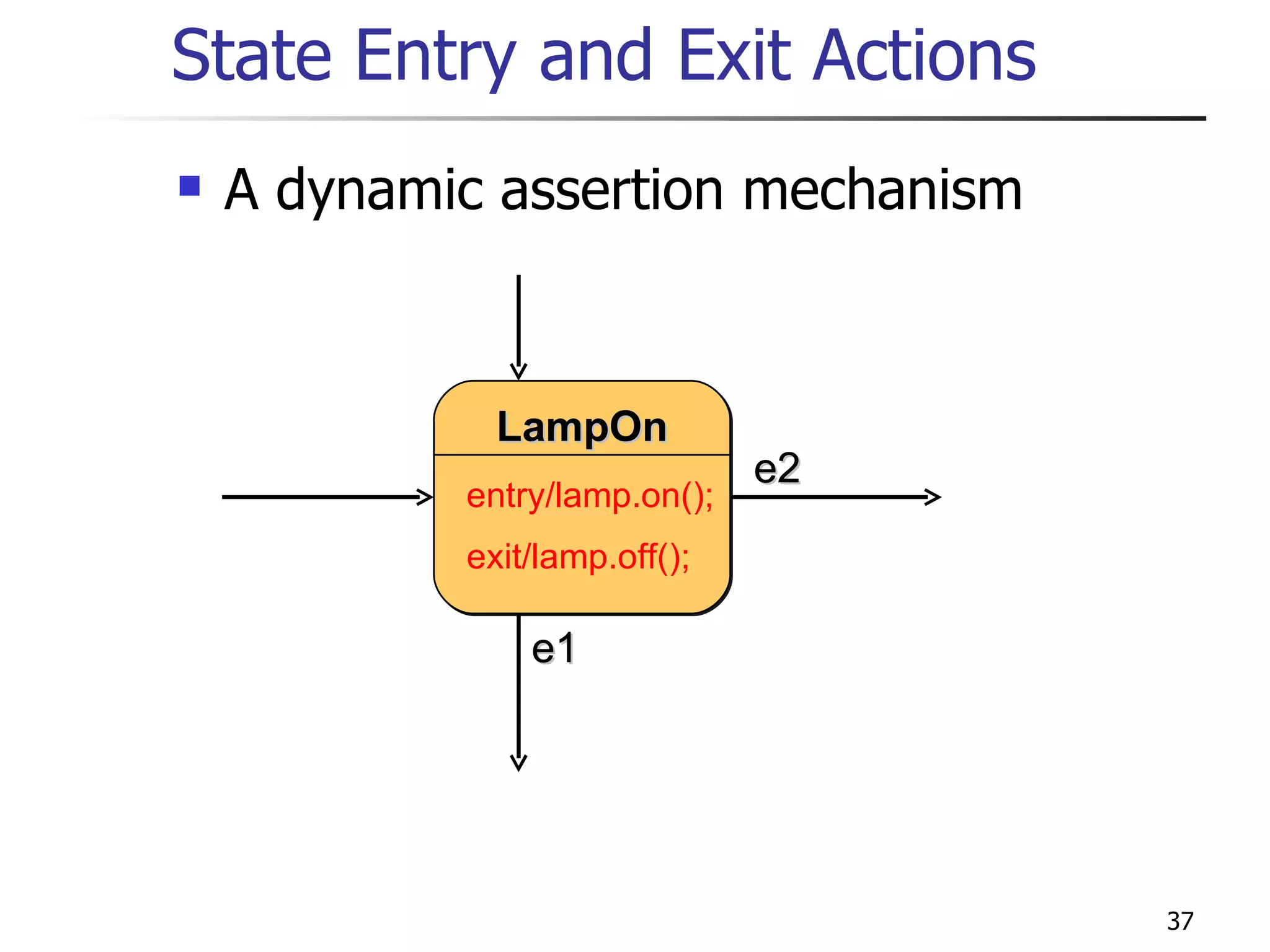 State Entry and Exit Actions

A dynamic assertion mechanism

LampOn

entry/lamp.on();

exit/lamp.off();

e2

e1

37